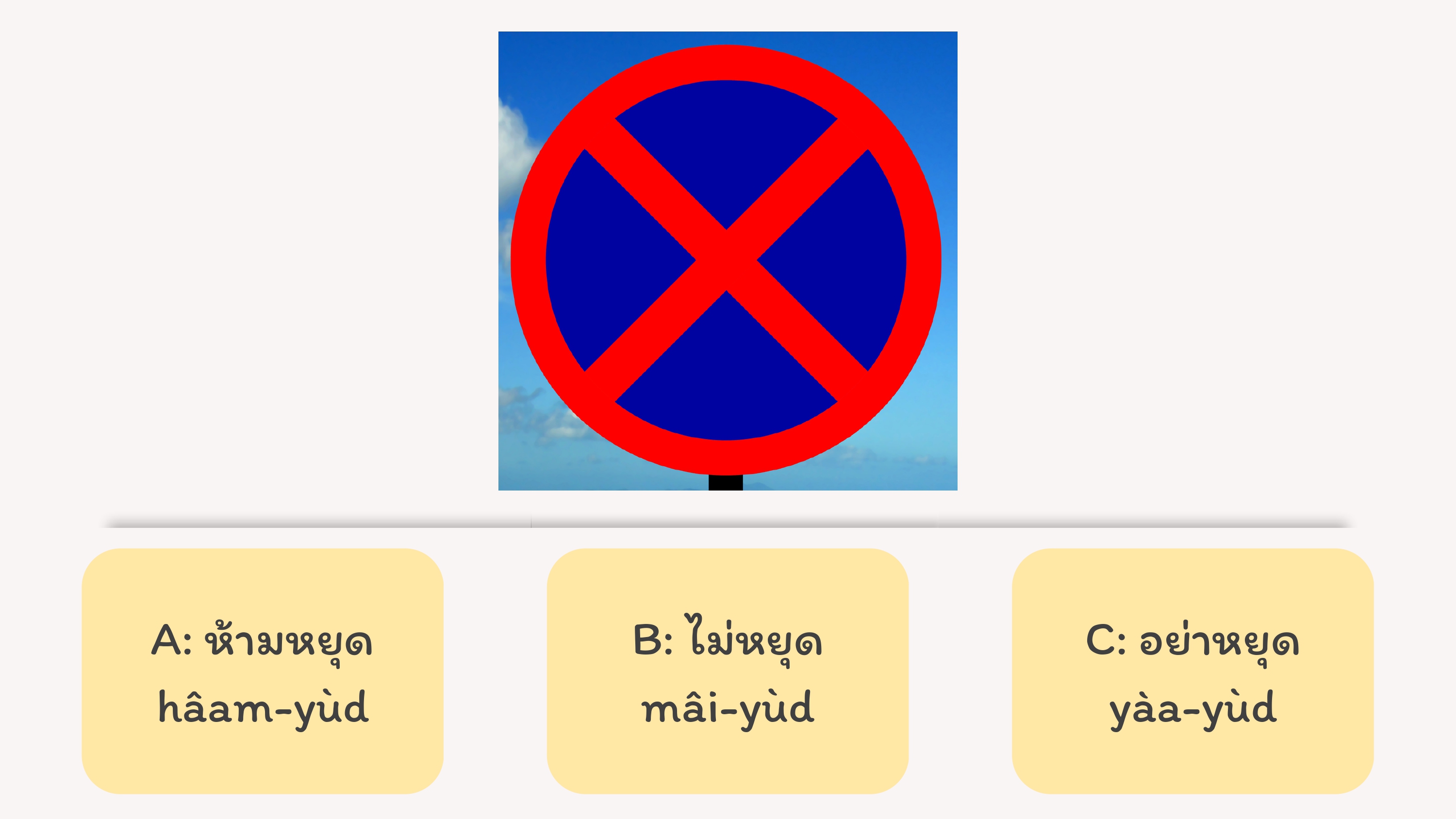 A: ห้ามหยุด
hâam-yùd

B: ไม่หยุด
mâi-yùd

C: อย่าหยุด
yàa-yùd